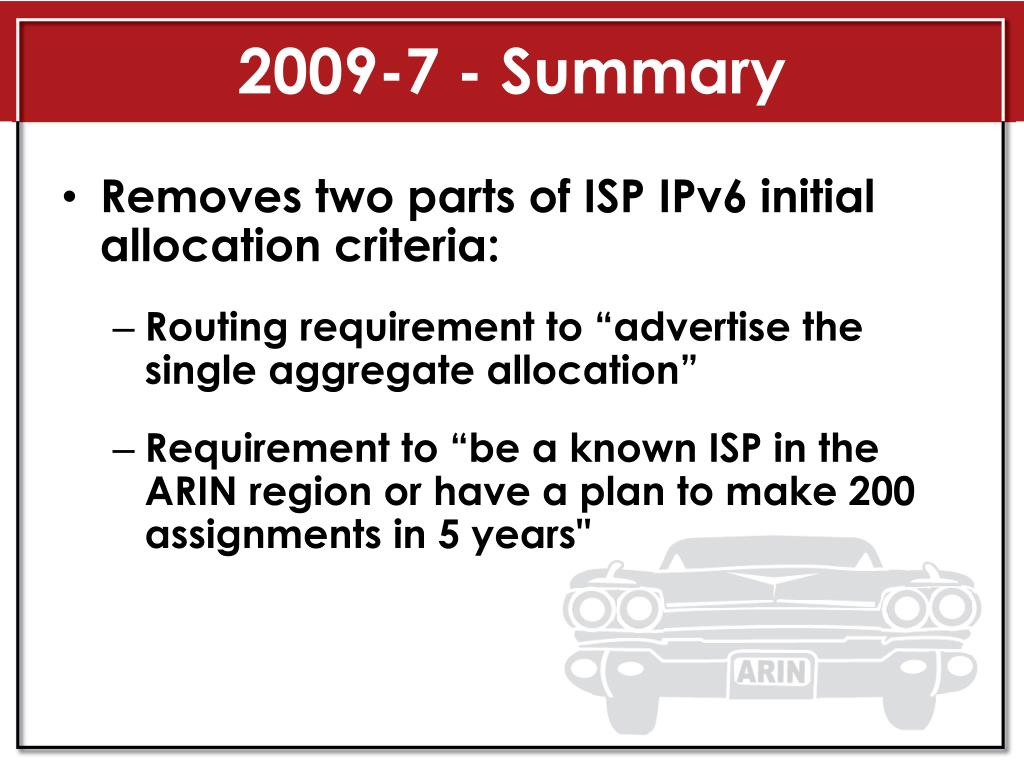 2009-7 - Summary

• Removes two parts of ISP IPv6 initial allocation criteria:

– Routing requirement to “advertise the single aggregate allocation”

– Requirement to “be a known ISP in the ARIN region or have a plan to make 200 assignments in 5 years"

ARIN